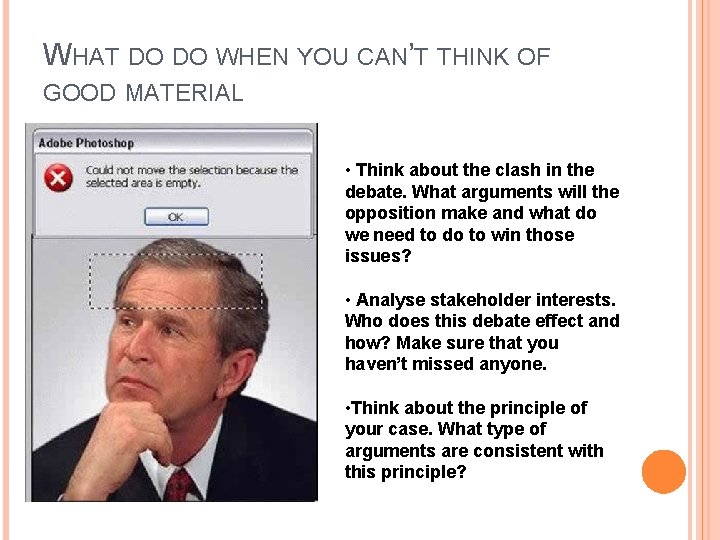 WHAT DO DO WHEN YOU CAN'T THINK OF GOOD MATERIAL

Adobe Photoshop

Could not move the selection because the selected area is empty.

OK

• Think about the clash in the debate. What arguments will the opposition make and what do we need to do to win those issues?

• Analyse stakeholder interests. Who does this debate effect and how? Make sure that you haven't missed anyone.

•Think about the principle of your case. What type of arguments are consistent with this principle?